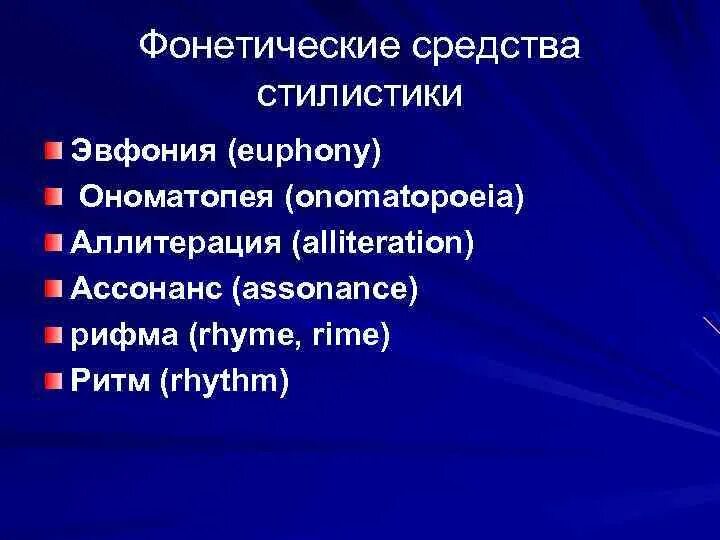 Фонетические средства стилистики

Эвфония (euphony)
Ономатопея (onomatopoeia)
Аллитерация (alliteration)
Ассонанс (assonance)
рифма (rhyme, rime)
Ритм (rhythm)